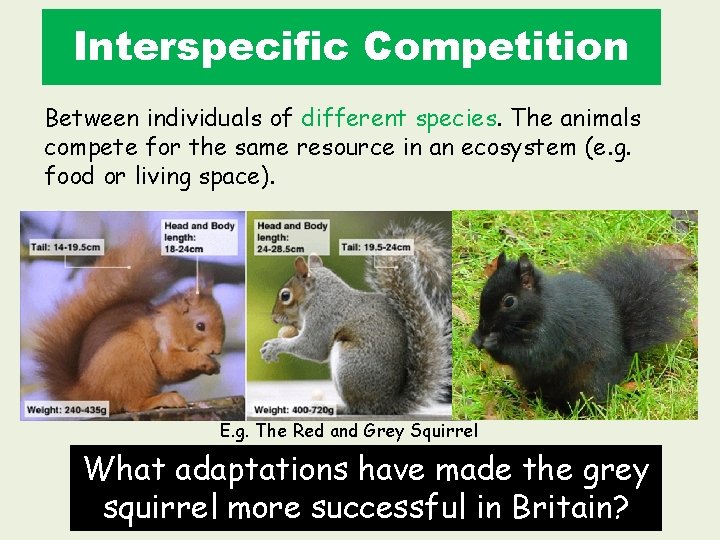 Interspecific Competition

Between individuals of different species. The animals compete for the same resource in an ecosystem (e.g. food or living space).

Tail: 14-19.5cm

Head and Body length: 18-24cm

Weight: 240-435g

Head and Body length: 24-28.5cm

Tail: 19.5-24cm

Weight: 400-720g

E.g. The Red and Grey Squirrel

What adaptations have made the grey squirrel more successful in Britain?